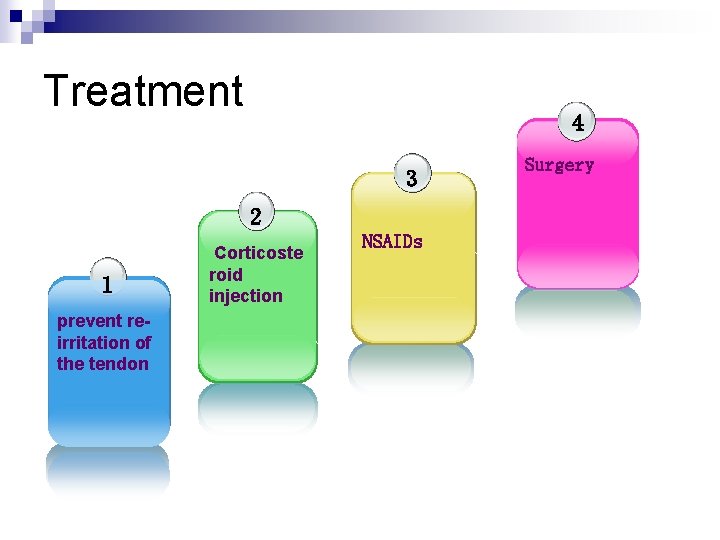 Treatment

1
prevent re-irritation of the tendon

2
Corticosteroid injection

3
NSAIDs

4
Surgery